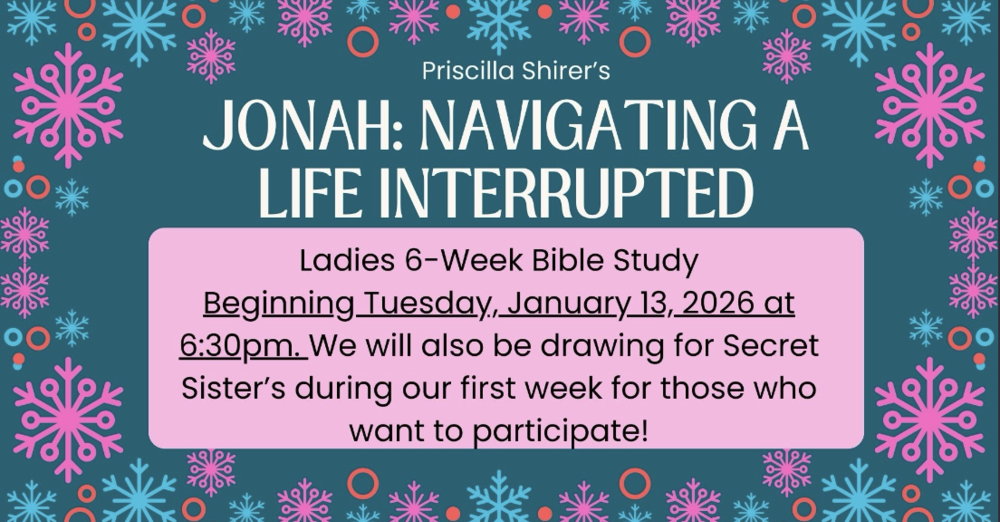 Priscilla Shirer's

JONAH: NAVIGATING A LIFE INTERRUPTED

Ladies 6-Week Bible Study Beginning Tuesday, January 13, 2026 at 6:30pm. We will also be drawing for Secret Sister's during our first week for those who want to participate!